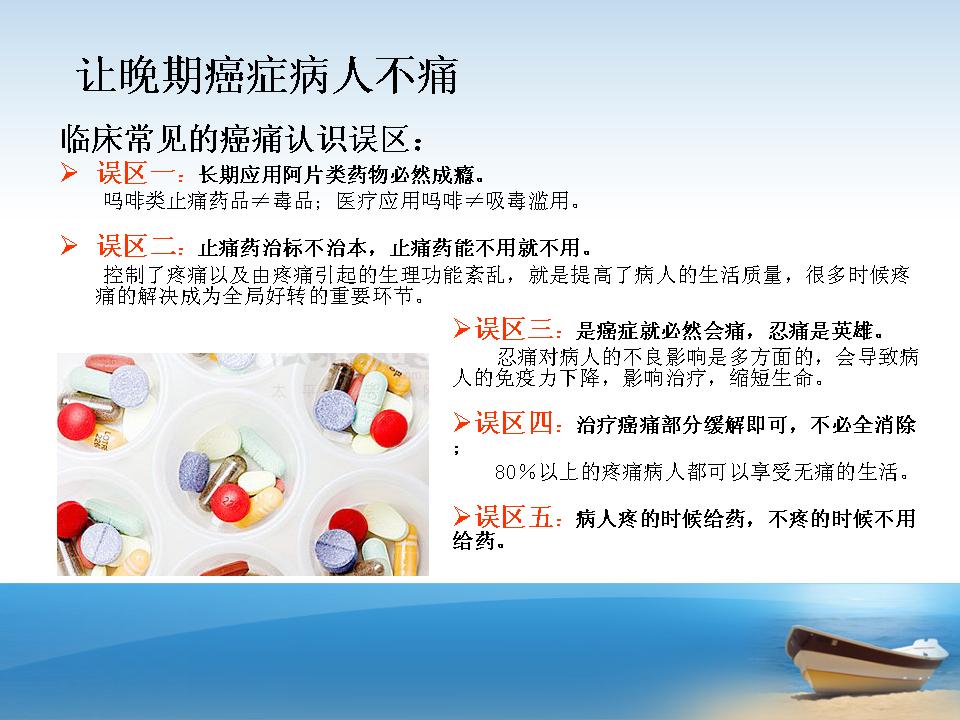 让晚期癌症病人不痛

临床常见的癌痛认识误区：

➢ 误区一：长期应用阿片类药物必然成瘾。
吗啡类止痛药品≠毒品；医疗应用吗啡≠吸毒滥用。

➢ 误区二：止痛药治标不治本，止痛药能不用就不用。
控制了疼痛以及由疼痛引起的生理功能紊乱，就是提高了病人的生活质量，很多时候疼痛的解决成为全局好转的重要环节。

➢误区三：是癌症就必然会痛，忍痛是英雄。
忍痛对病人的不良影响是多方面的，会导致病人的免疫力下降，影响治疗，缩短生命。

➢误区四：治疗癌痛部分缓解即可，不必全消除；
80％以上的疼痛病人都可以享受无痛的生活。

➢误区五：病人疼的时候给药，不疼的时候不用给药。